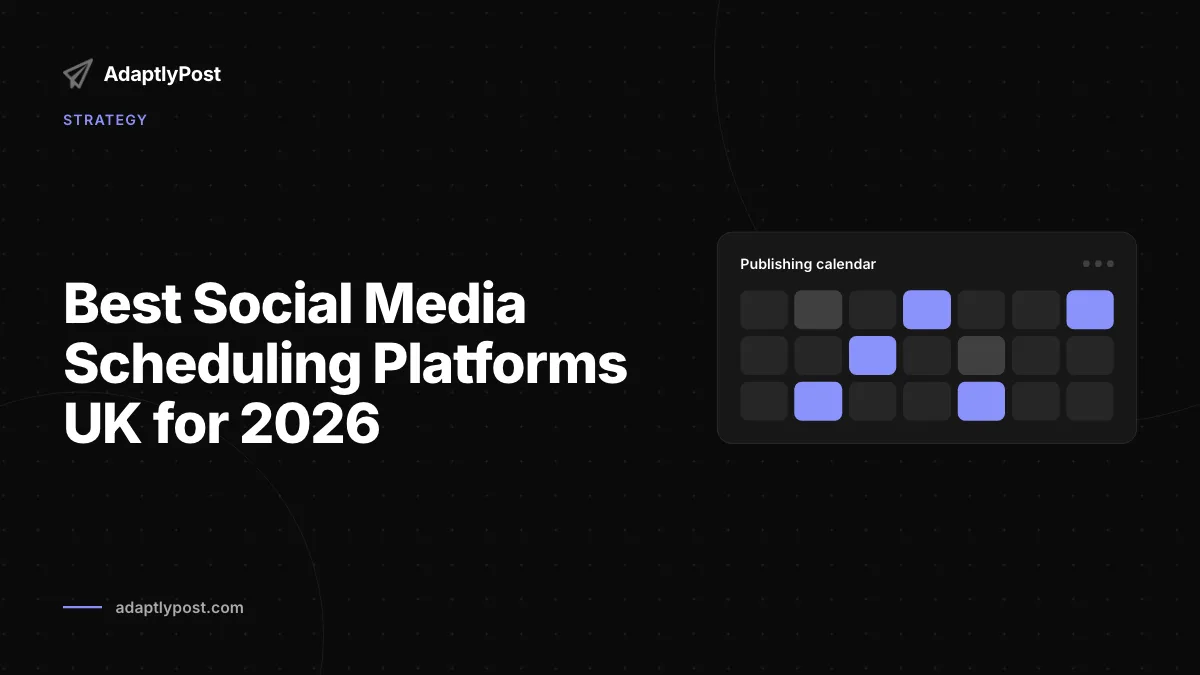 AdaptlyPost

STRATEGY

Best Social Media Scheduling Platforms UK for 2026

Publishing calendar

adaptlypost.com